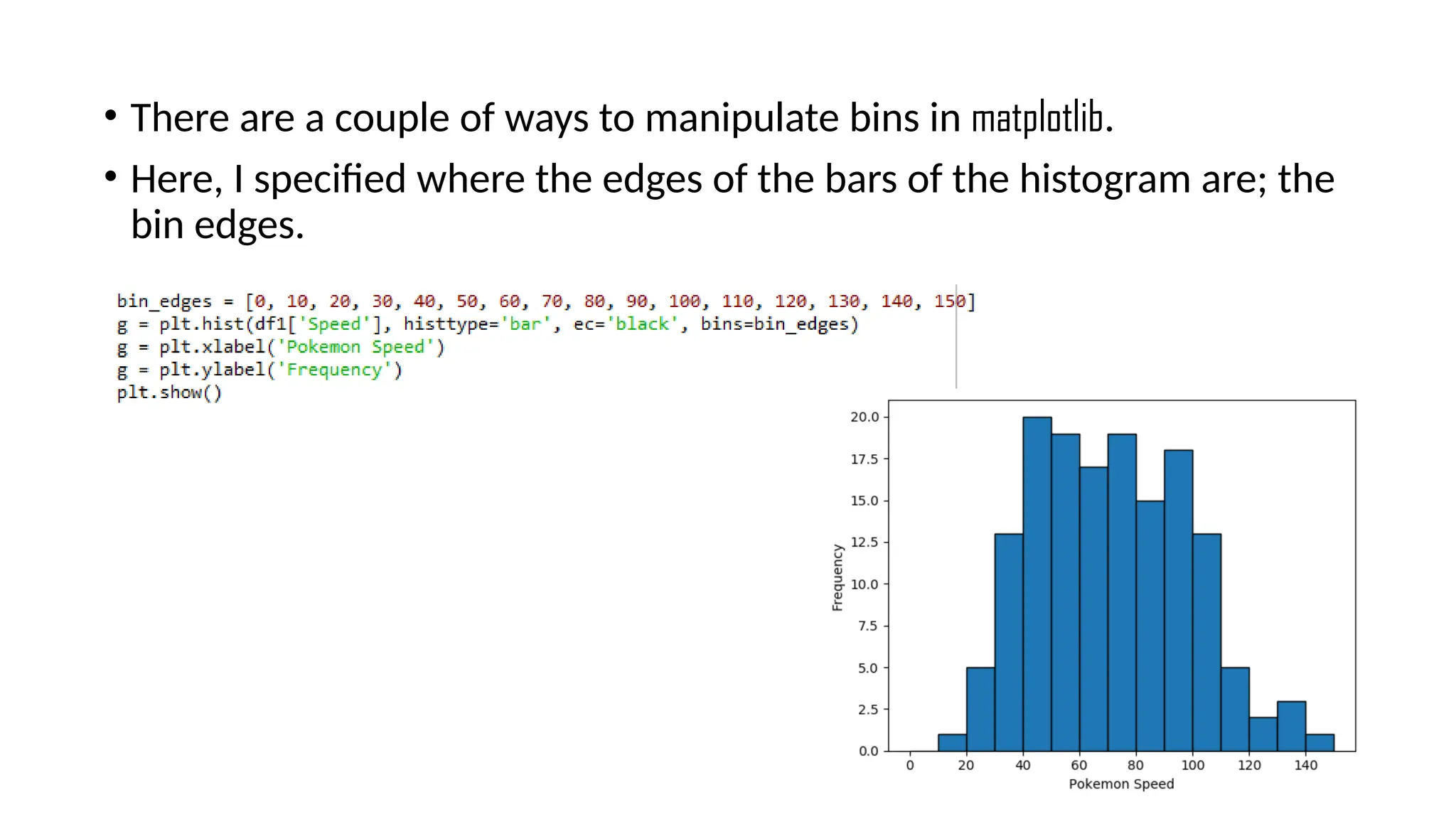 • There are a couple of ways to manipulate bins in matplotlib.

• Here, I specified where the edges of the bars of the histogram are; the bin edges.

bin_edges = [0, 10, 20, 30, 40, 50, 60, 70, 80, 90, 100, 110, 120, 130, 140, 150]
g = plt.hist(df1['Speed'], histtype='bar', ec='black', bins=bin_edges)
g = plt.xlabel('Pokemon Speed')
g = plt.ylabel('Frequency')
plt.show()

20.0
17.5
15.0
12.5
10.0
7.5
5.0
2.5
0.0
Frequency
0 20 40 60 80 100 120 140
Pokemon Speed